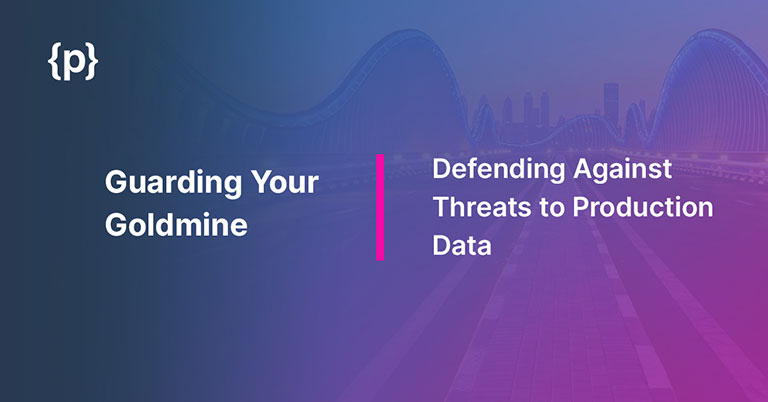 {p}

Guarding Your Goldmine

Defending Against Threats to Production Data